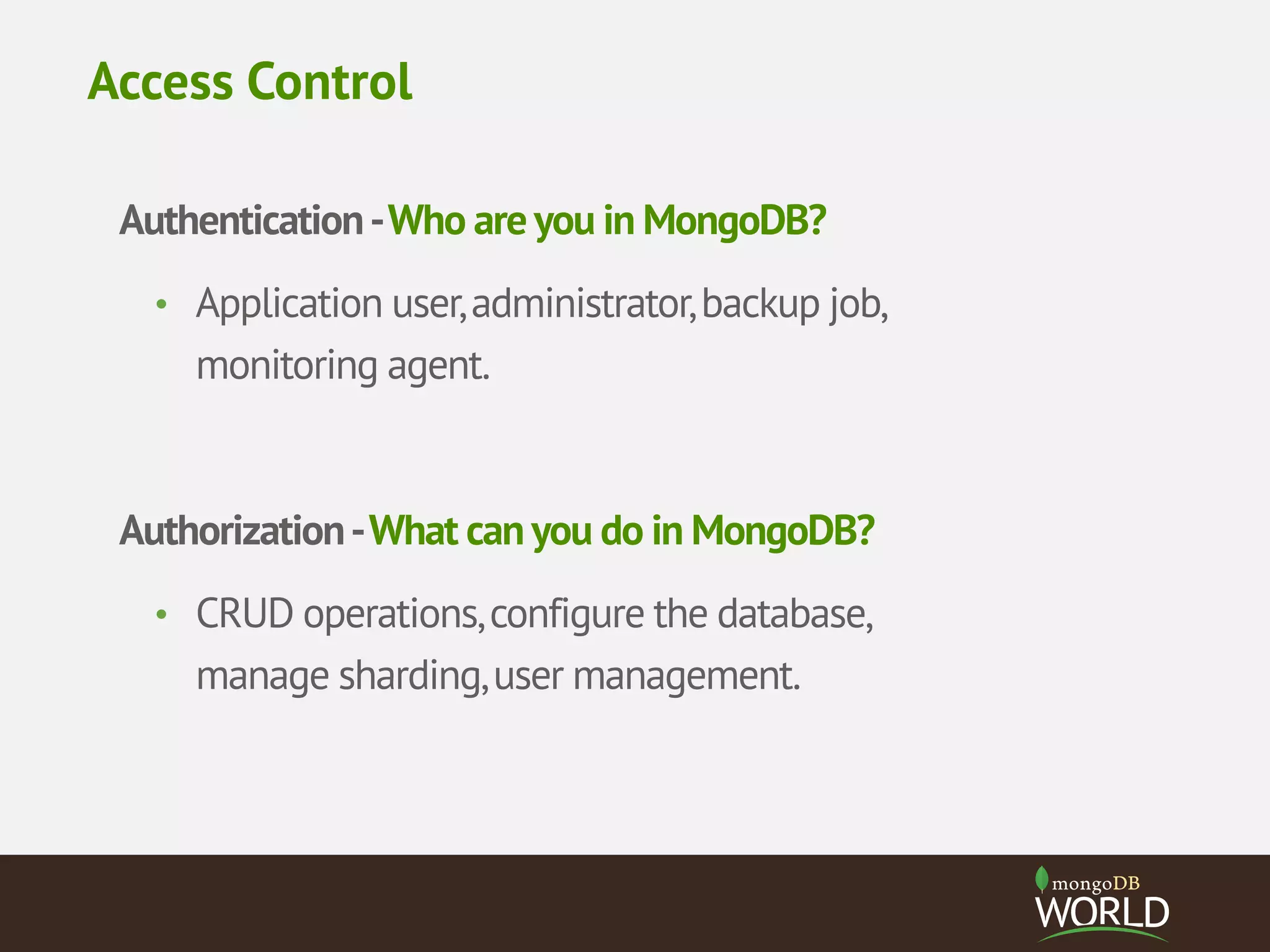 Access Control

Authentication - Who are you in MongoDB?

• Application user, administrator, backup job, monitoring agent.

Authorization - What can you do in MongoDB?

• CRUD operations, configure the database, manage sharding, user management.

mongoDB
WORLD